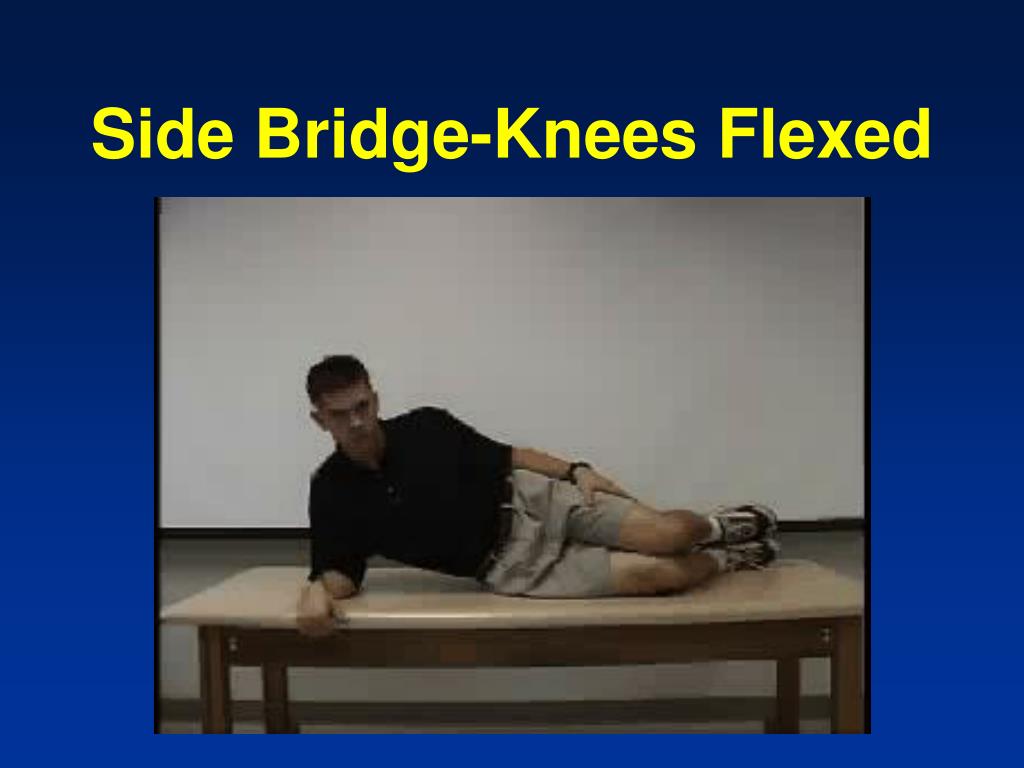 Side Bridge-Knees Flexed